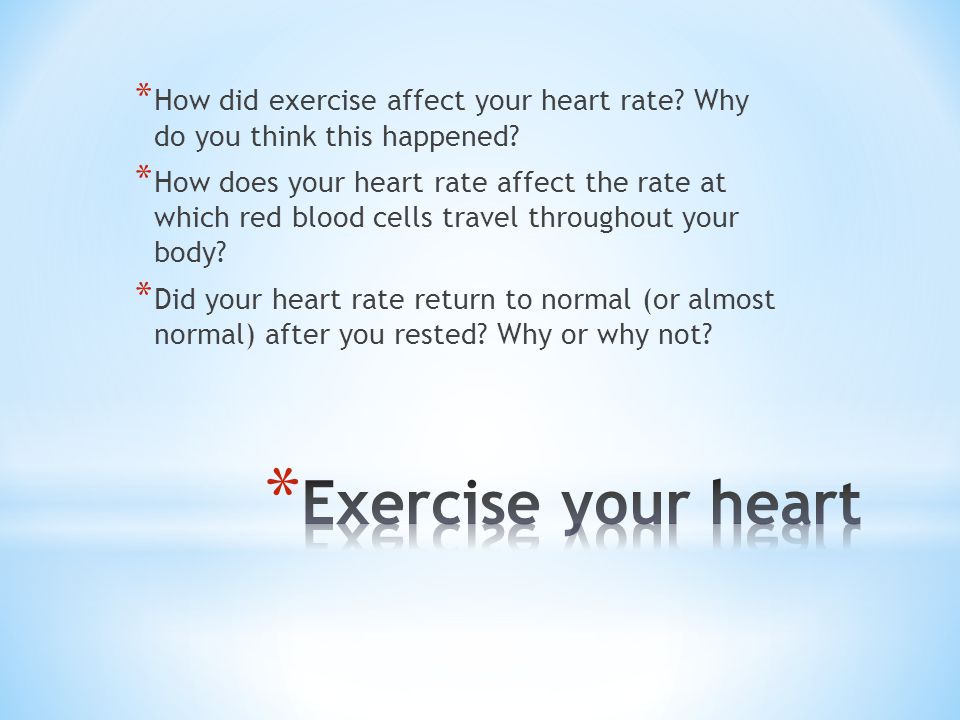 *How did exercise affect your heart rate? Why do you think this happened?

*How does your heart rate affect the rate at which red blood cells travel throughout your body?

*Did your heart rate return to normal (or almost normal) after you rested? Why or why not?

*Exercise your heart